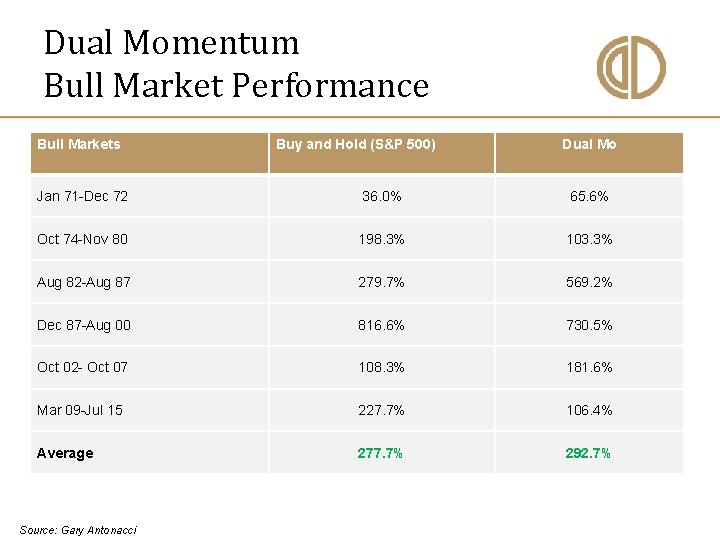 Dual Momentum
Bull Market Performance

| Bull Markets | Buy and Hold (S&P 500) | Dual Mo |
|---|---|---|
| Jan 71-Dec 72 | 36.0% | 65.6% |
| Oct 74-Nov 80 | 198.3% | 103.3% |
| Aug 82-Aug 87 | 279.7% | 569.2% |
| Dec 87-Aug 00 | 816.6% | 730.5% |
| Oct 02- Oct 07 | 108.3% | 181.6% |
| Mar 09-Jul 15 | 227.7% | 106.4% |
| Average | 277.7% | 292.7% |

Source: Gary Antonacci